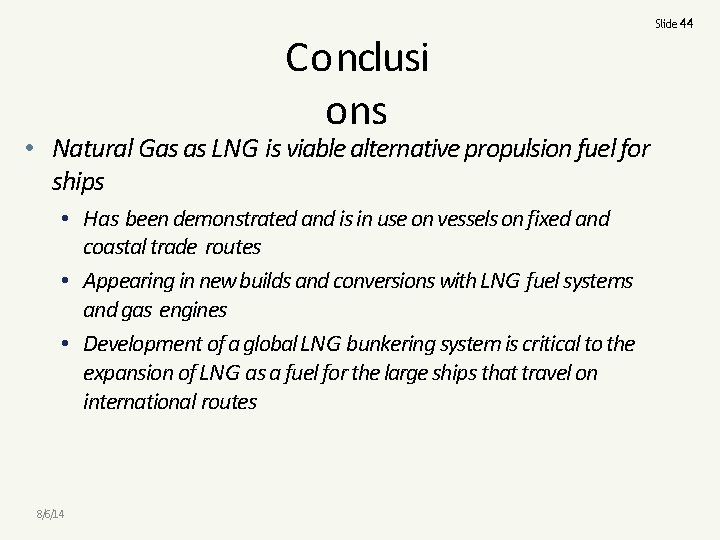 Slide 44

Conclusi
ons

• Natural Gas as LNG is viable alternative propulsion fuel for ships
  • Has been demonstrated and is in use on vessels on fixed and coastal trade routes
  • Appearing in new builds and conversions with LNG fuel systems and gas engines
  • Development of a global LNG bunkering system is critical to the expansion of LNG as a fuel for the large ships that travel on international routes

8/6/14